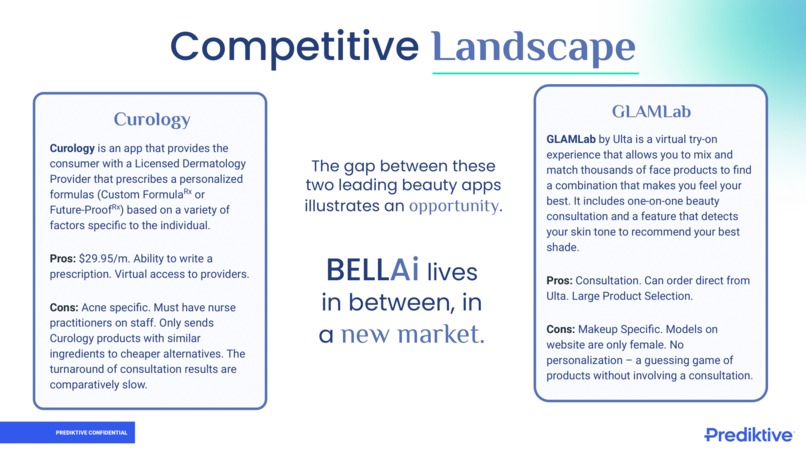 Competitive Landscape

Curology

Curology is an app that provides the consumer with a Licensed Dermatology Provider that prescribes a personalized formulas (Custom Formula$^{Rx}$ or Future-Proof$^{Rx}$) based on a variety of factors specific to the individual.

Pros: $29.95/m. Ability to write a prescription. Virtual access to providers.

Cons: Acne specific. Must have nurse practitioners on staff. Only sends Curology products with similar ingredients to cheaper alternatives. The turnaround of consultation results are comparatively slow.

The gap between these two leading beauty apps illustrates an opportunity.

BELLAi lives in between, in a new market.

GLAMLab

GLAMLab by Ulta is a virtual try-on experience that allows you to mix and match thousands of face products to find a combination that makes you feel your best. It includes one-on-one beauty consultation and a feature that detects your skin tone to recommend your best shade.

Pros: Consultation. Can order direct from Ulta. Large Product Selection.

Cons: Makeup Specific. Models on website are only female. No personalization – a guessing game of products without involving a consultation.

PREDIKTIVE CONFIDENTIAL

Prediktive